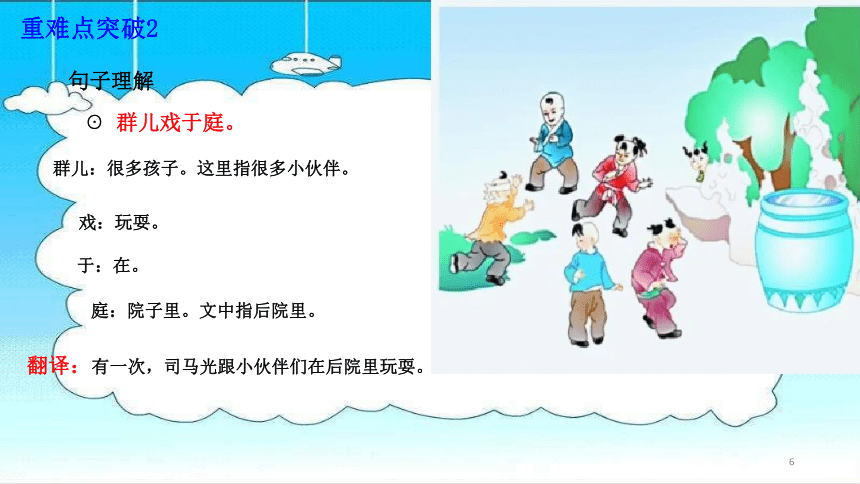 重难点突破2

句子理解

⊙ 群儿戏于庭。

群儿：很多孩子。这里指很多小伙伴。

戏：玩耍。

于：在。

庭：院子里。文中指后院里。

翻译：有一次，司马光跟小伙伴们在后院里玩耍。

6